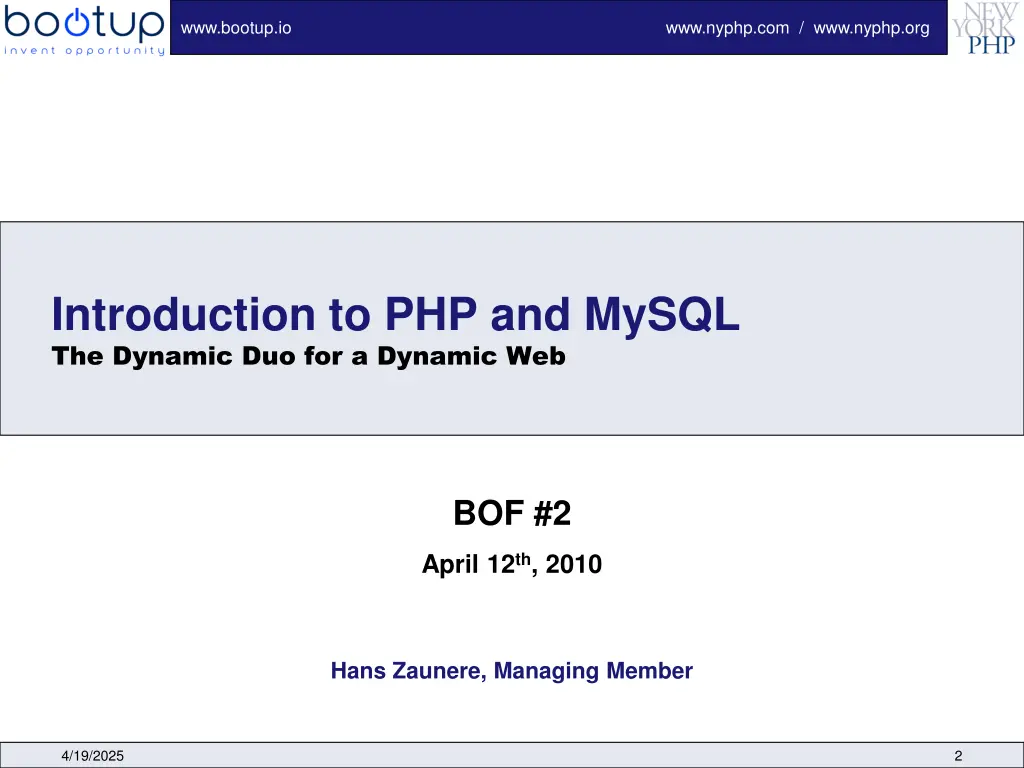 bootup
invent opportunity

www.bootup.io

www.nyphp.com / www.nyphp.org

NEW YORK PHP

Introduction to PHP and MySQL
The Dynamic Duo for a Dynamic Web

BOF #2

April 12$^{th}$, 2010

Hans Zaunere, Managing Member

4/19/2025

2